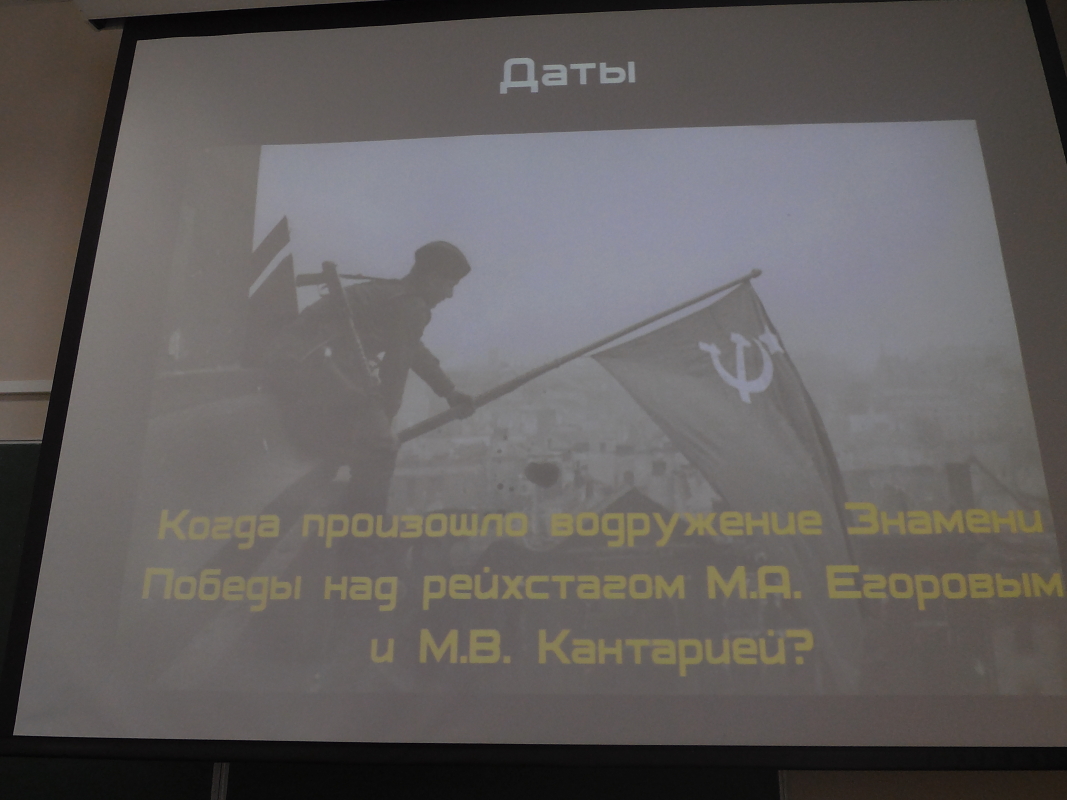 Даты

Когда произошло водружение Знамени Победы над рейхстагом М.А. Егоровым и М.В. Кантарией?